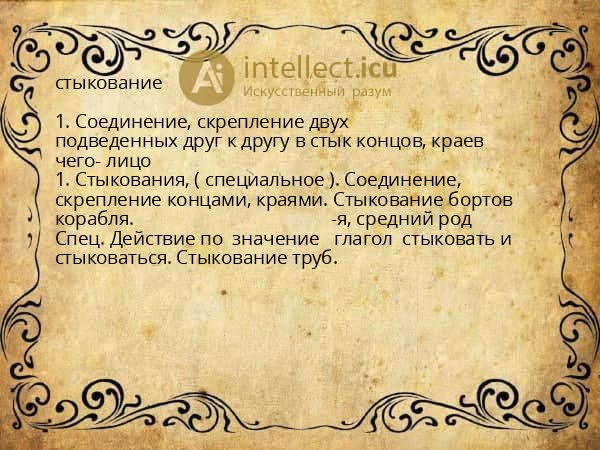 Ai intellect.icu
Искусственный разум

стыкование

1. Соединение, скрепление двух подведенных друг к другу в стык концов, краев чего- лицо
1. Стыкования, ( специальное ). Соединение, скрепление концами, краями. Стыкование бортов корабля. -я, средний род
Спец. Действие по значение глагол стыковать и стыковаться. Стыкование труб.